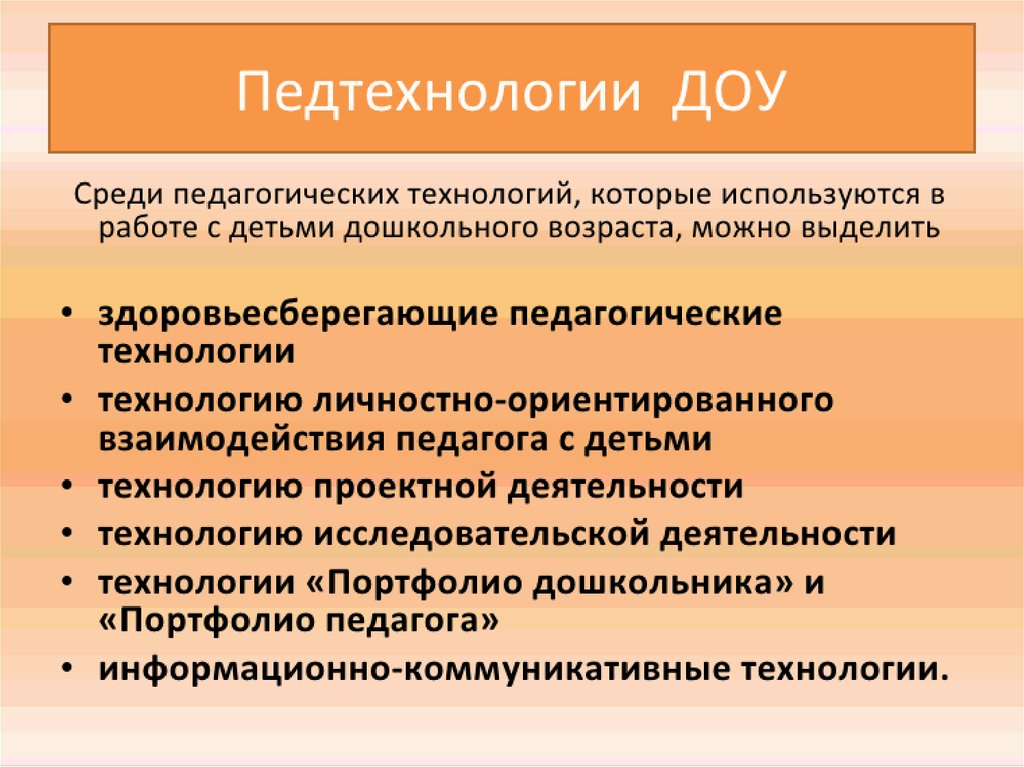 Педтехнологии ДОУ

Среди педагогических технологий, которые используются в работе с детьми дошкольного возраста, можно выделить

• здоровьесберегающие педагогические технологии
• технологию личностно-ориентированного взаимодействия педагога с детьми
• технологию проектной деятельности
• технологию исследовательской деятельности
• технологии «Портфолио дошкольника» и «Портфолио педагога»
• информационно-коммуникативные технологии.